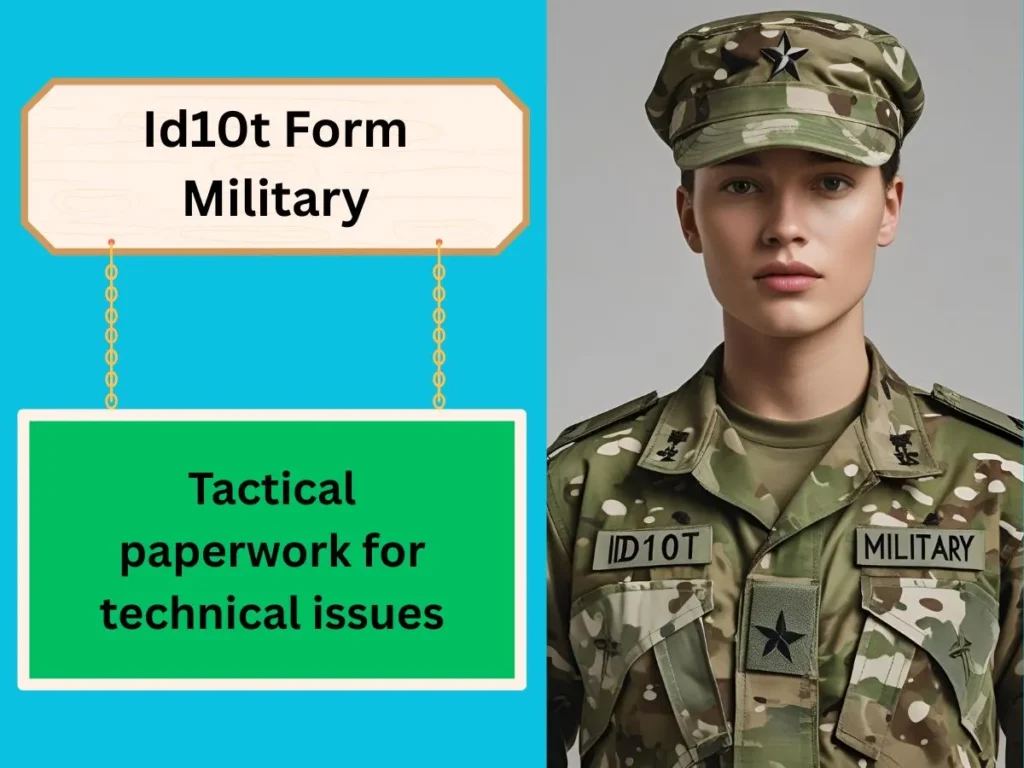 Id10t Form Military

Tactical paperwork for technical issues

ID10T

MILITARY